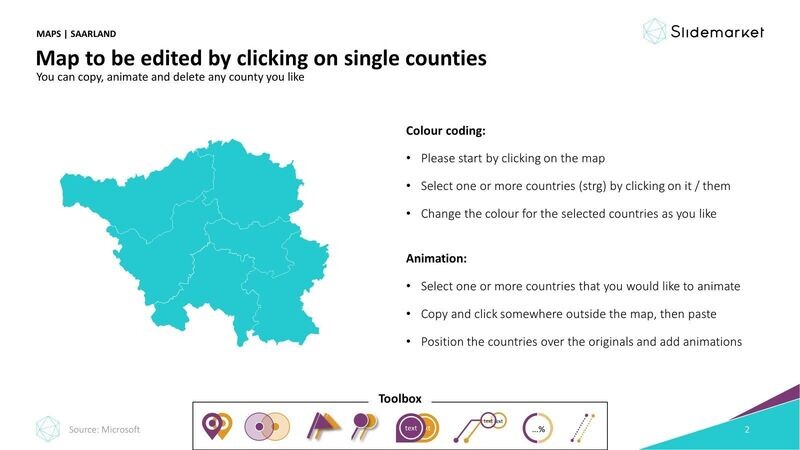 MAPS | SAARLAND

Slidemarket

Map to be edited by clicking on single counties

You can copy, animate and delete any county you like

Colour coding:

• Please start by clicking on the map

• Select one or more countries (strg) by clicking on it / them

• Change the colour for the selected countries as you like

Animation:

• Select one or more countries that you would like to animate

• Copy and click somewhere outside the map, then paste

• Position the countries over the originals and add animations

Toolbox

text

text text

...%

Source: Microsoft

2